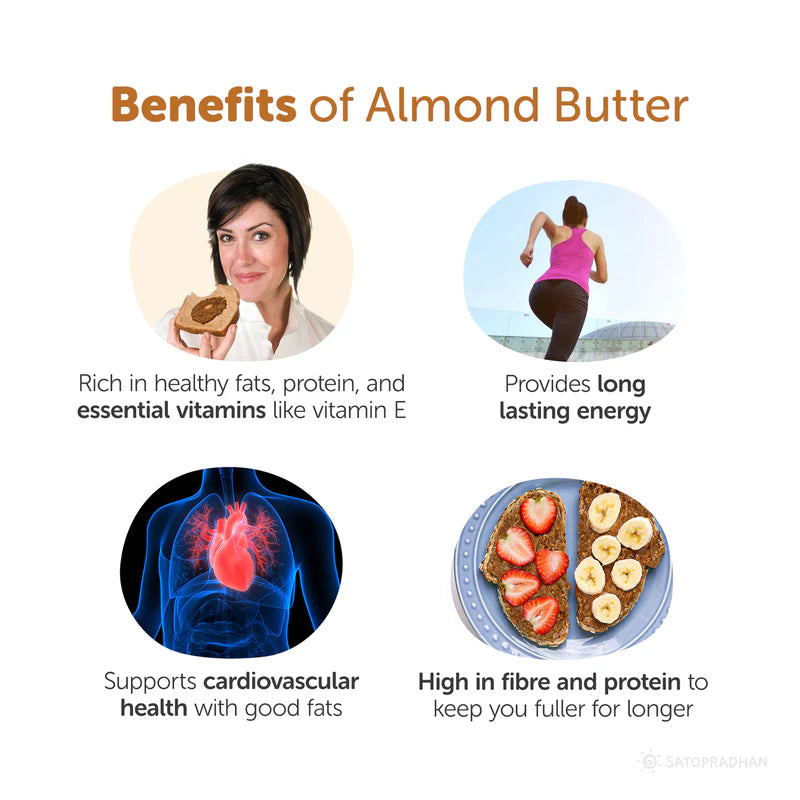 Benefits of Almond Butter

Rich in healthy fats, protein, and essential vitamins like vitamin E

Provides long lasting energy

Supports cardiovascular health with good fats

High in fibre and protein to keep you fuller for longer

SATOPRADHAN